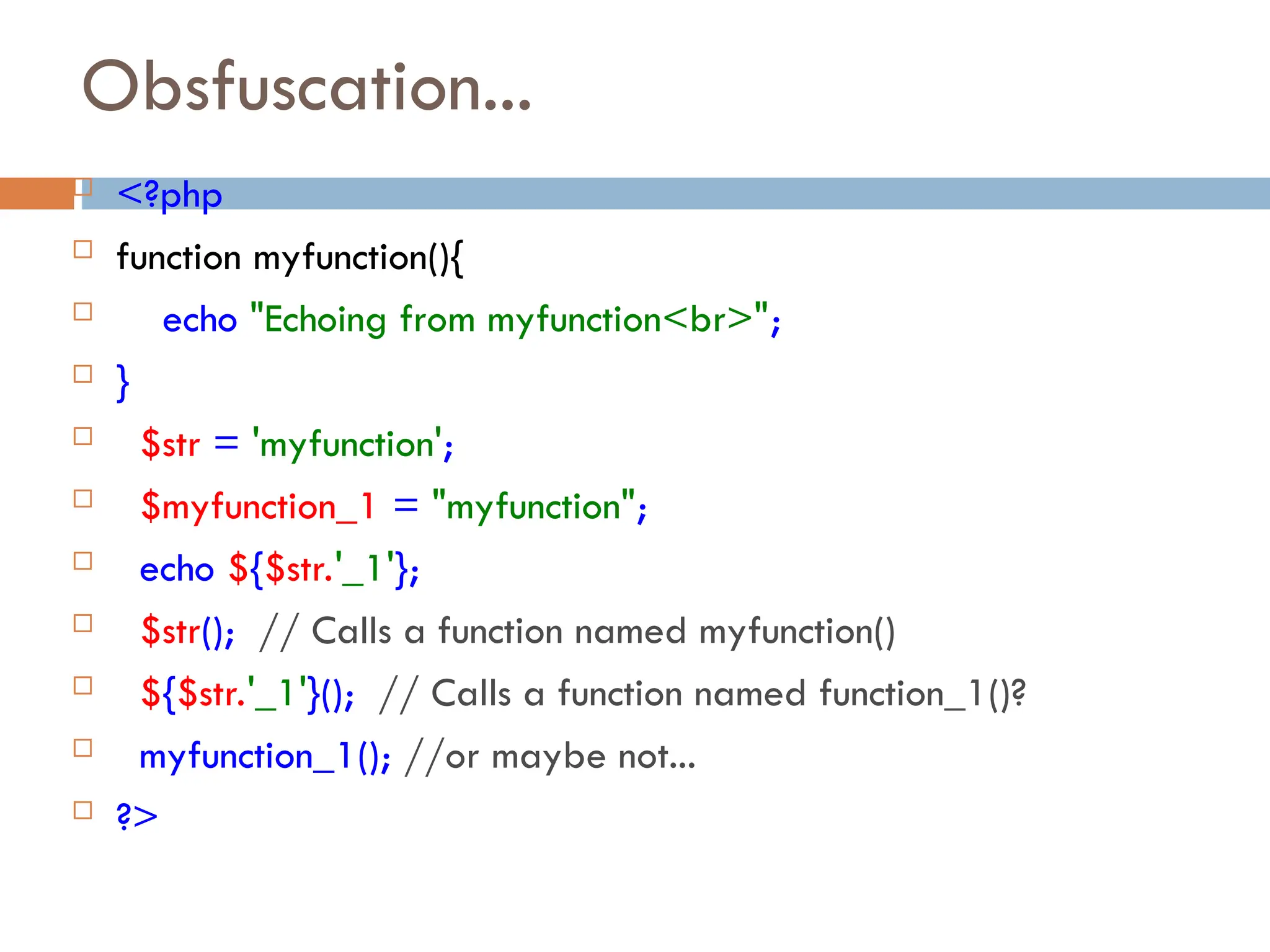 Obsfuscation...

<?php

function myfunction(){

echo "Echoing from myfunction<br>";

}

$str = 'myfunction';

$myfunction_1 = "myfunction";

echo ${$str.'_1'};

$str(); // Calls a function named myfunction()

${$str.'_1'}(); // Calls a function named function_1()?

myfunction_1(); //or maybe not...

?>